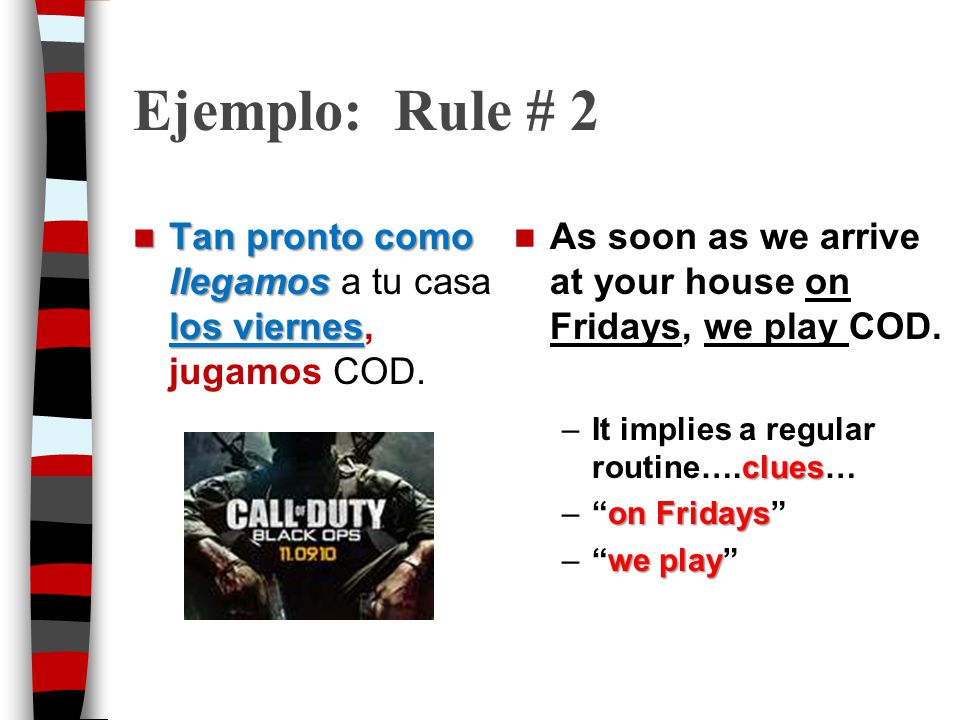 Ejemplo: Rule # 2

Tan pronto como llegamos a tu casa los viernes, jugamos COD.

CALL OF DUTY
BLACK OPS
11.09.10

As soon as we arrive at your house on Fridays, we play COD.

– It implies a regular routine….clues…
– “on Fridays”
– “we play”